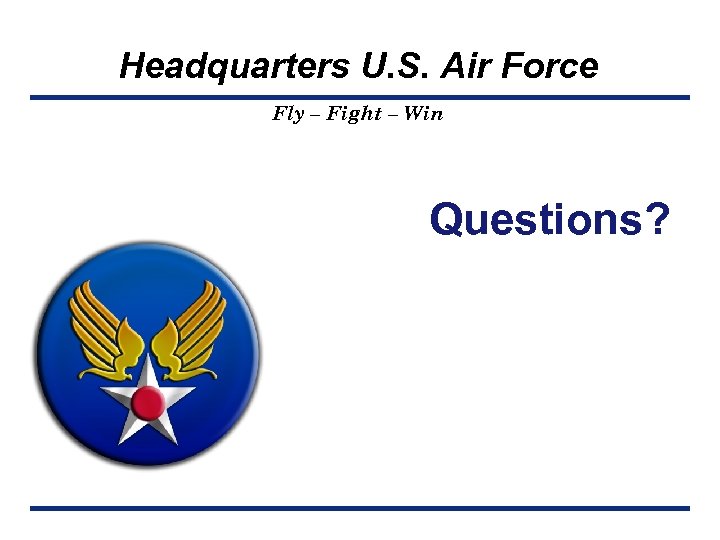 Headquarters U.S. Air Force

Fly – Fight – Win

Questions?